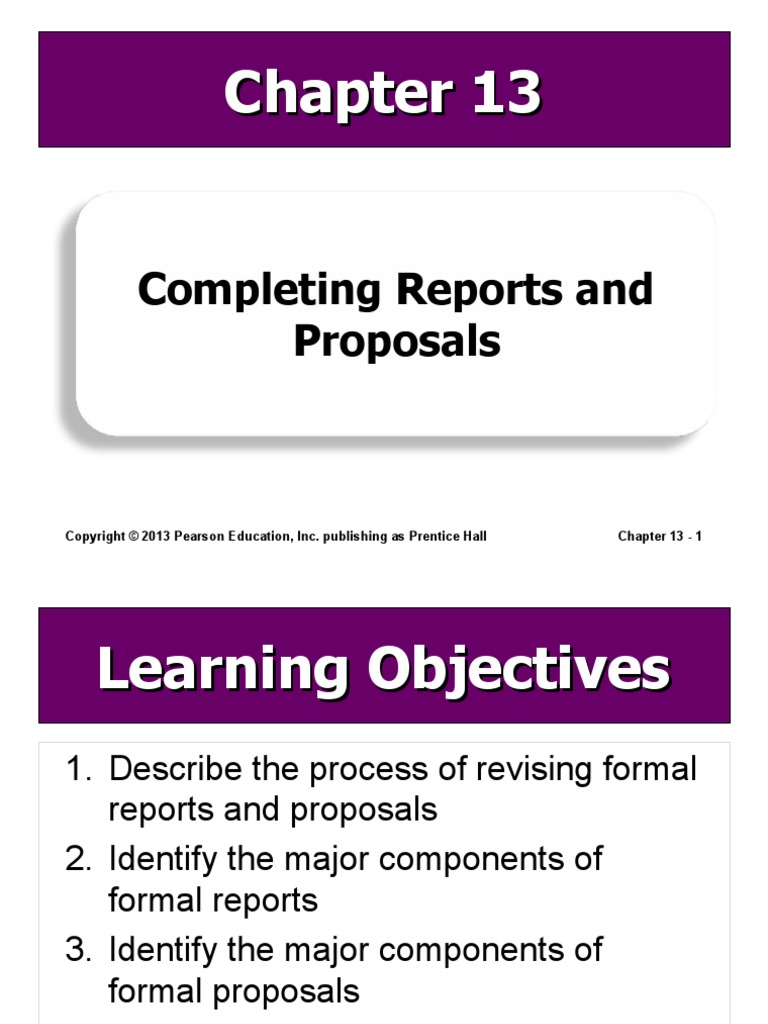 Chapter 13

Completing Reports and Proposals

Copyright © 2013 Pearson Education, Inc. publishing as Prentice Hall

Chapter 13 - 1

Learning Objectives

1. Describe the process of revising formal reports and proposals
2. Identify the major components of formal reports
3. Identify the major components of formal proposals